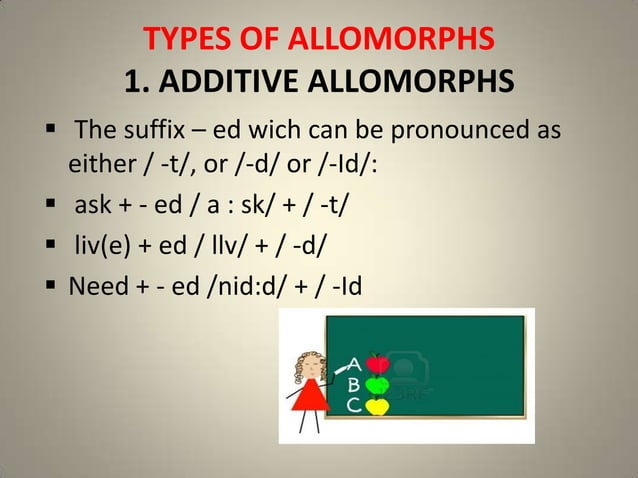 TYPES OF ALLOMORPHS
1. ADDITIVE ALLOMORPHS

▪ The suffix – ed wich can be pronounced as either / -t/, or /-d/ or /-Id/:

▪ ask + - ed / a : sk/ + / -t/

▪ liv(e) + ed / lIv/ + / -d/

▪ Need + - ed /nid:d/ + / -Id

A
B
C